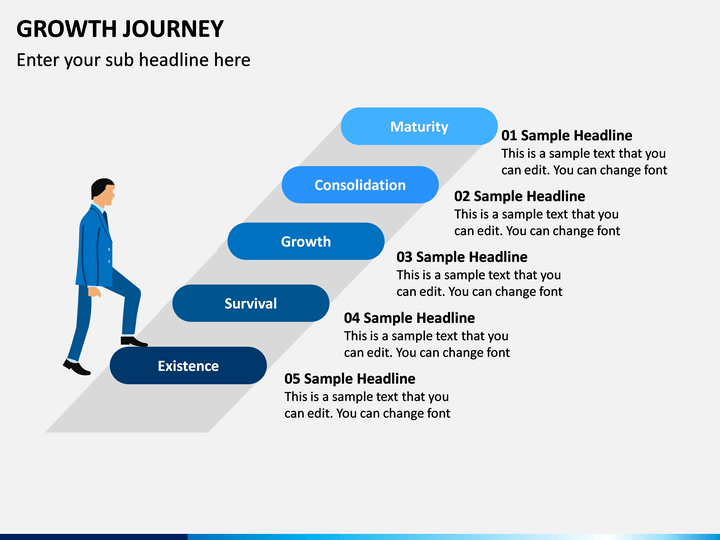 GROWTH JOURNEY

Enter your sub headline here

Maturity

01 Sample Headline
This is a sample text that you can edit. You can change font

Consolidation

02 Sample Headline
This is a sample text that you can edit. You can change font

Growth

03 Sample Headline
This is a sample text that you can edit. You can change font

Survival

04 Sample Headline
This is a sample text that you can edit. You can change font

Existence

05 Sample Headline
This is a sample text that you can edit. You can change font